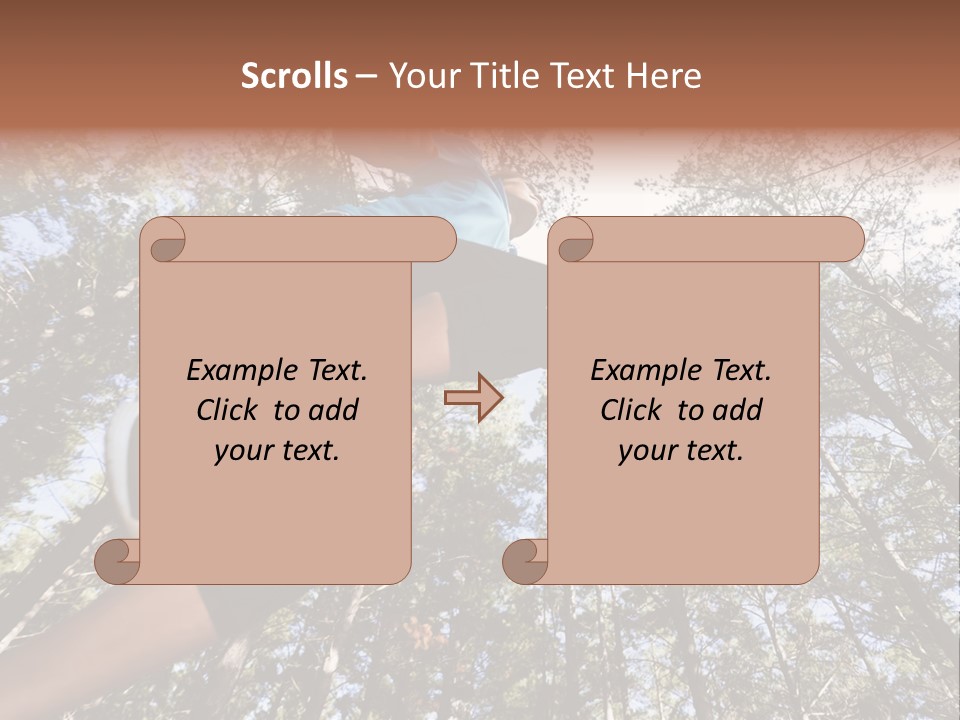 Scrolls – Your Title Text Here

Example Text. Click to add your text.

Example Text. Click to add your text.